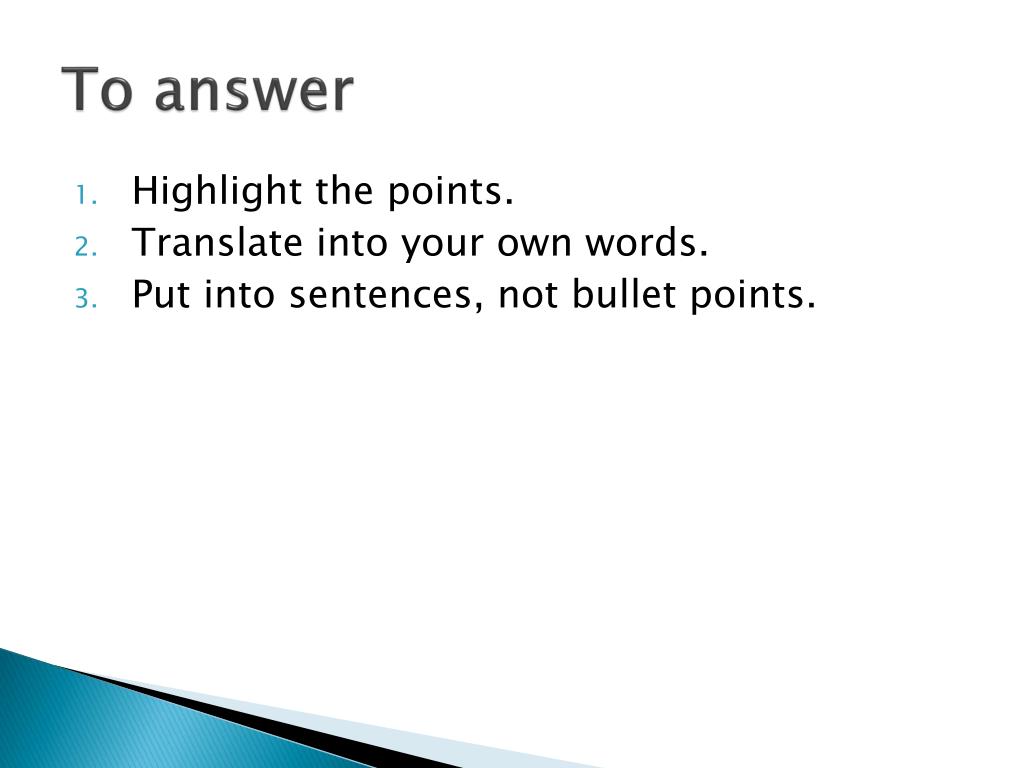 To answer

1. Highlight the points.
2. Translate into your own words.
3. Put into sentences, not bullet points.